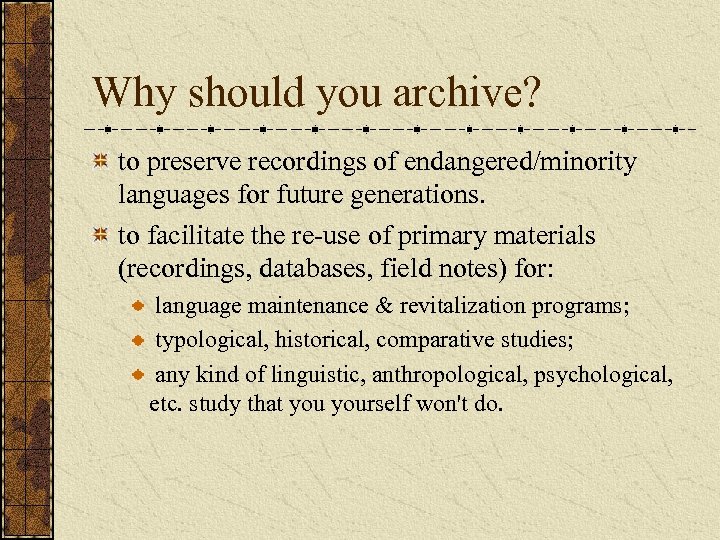 Why should you archive?

to preserve recordings of endangered/minority languages for future generations.

to facilitate the re-use of primary materials (recordings, databases, field notes) for:

language maintenance & revitalization programs;

typological, historical, comparative studies;

any kind of linguistic, anthropological, psychological, etc. study that you yourself won't do.